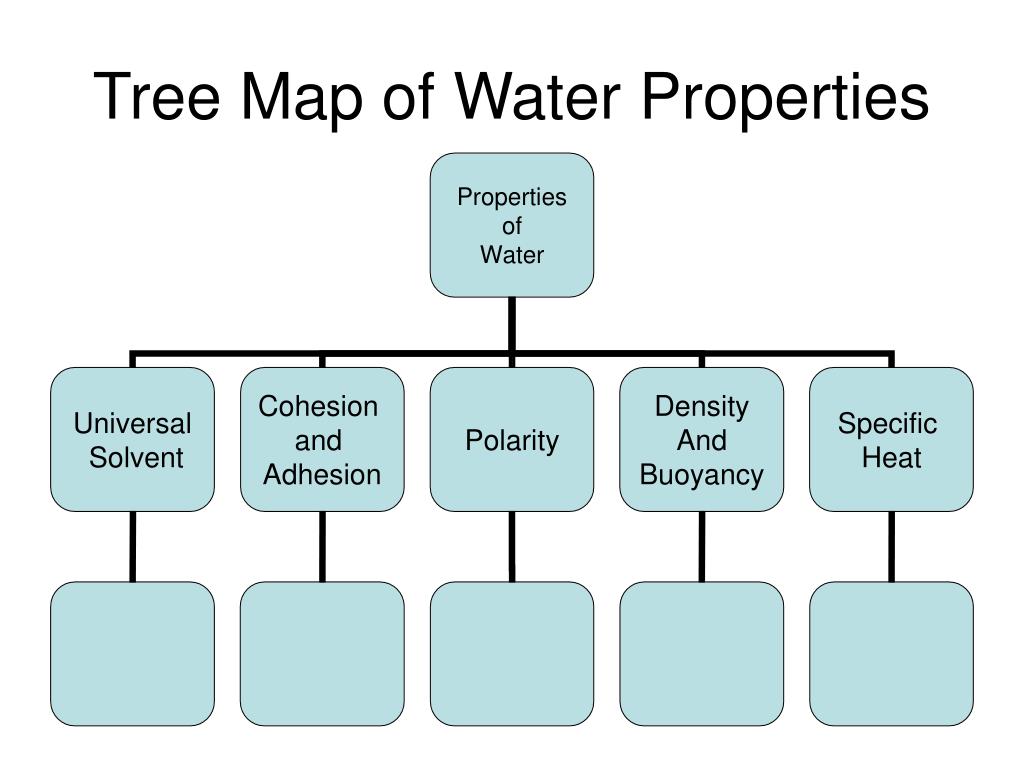 Tree Map of Water Properties

Properties of Water

Universal Solvent

Cohesion and Adhesion

Polarity

Density And Buoyancy

Specific Heat